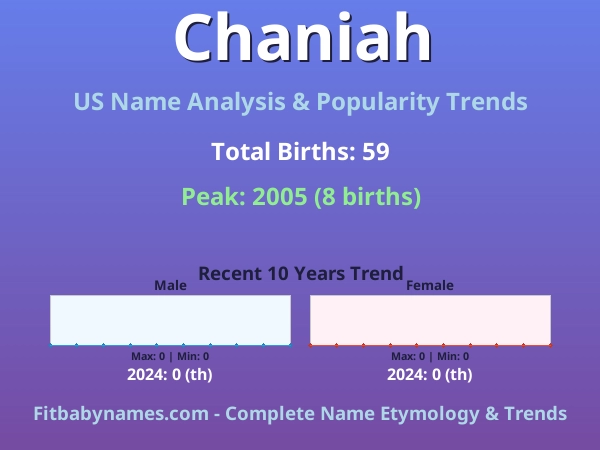 Chaniah

US Name Analysis & Popularity Trends

Total Births: 59

Peak: 2005 (8 births)

Recent 10 Years Trend

Male

Max: 0 | Min: 0

2024: 0 (th)

Female

Max: 0 | Min: 0

2024: 0 (th)

Fitbabynames.com - Complete Name Etymology & Trends